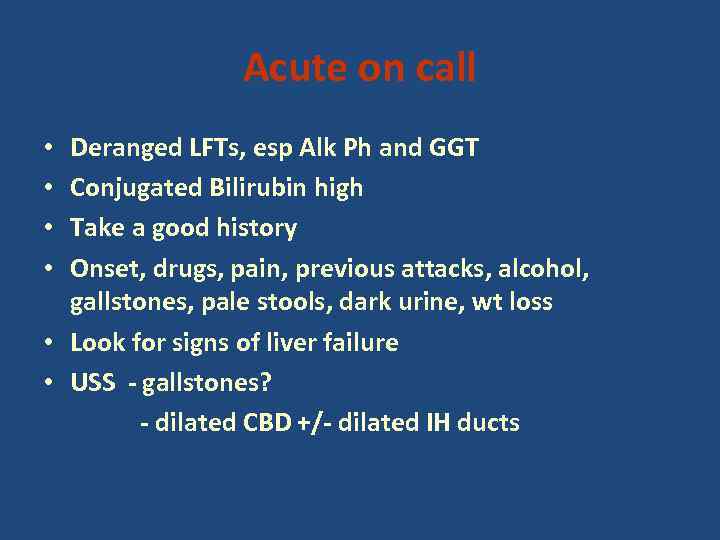 Acute on call

• Deranged LFTs, esp Alk Ph and GGT
• Conjugated Bilirubin high
• Take a good history
• Onset, drugs, pain, previous attacks, alcohol, gallstones, pale stools, dark urine, wt loss
• Look for signs of liver failure
• USS - gallstones?
- dilated CBD +/- dilated IH ducts